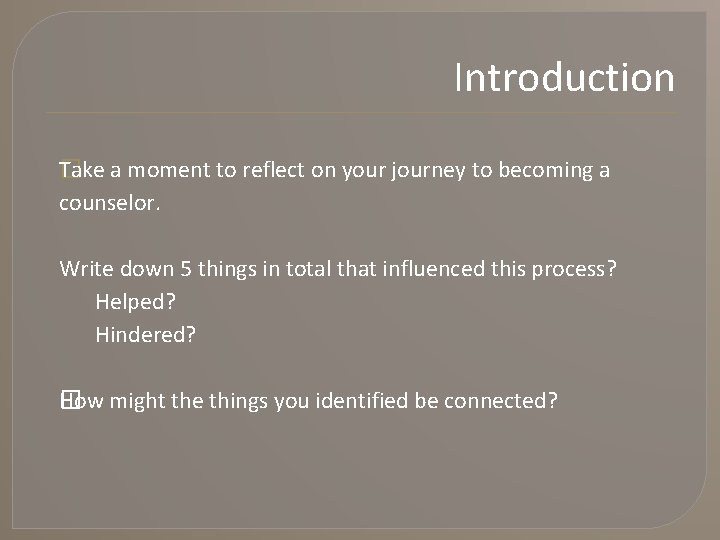 Introduction

Take a moment to reflect on your journey to becoming a counselor.

Write down 5 things in total that influenced this process?

Helped?

Hindered?

How might the things you identified be connected?